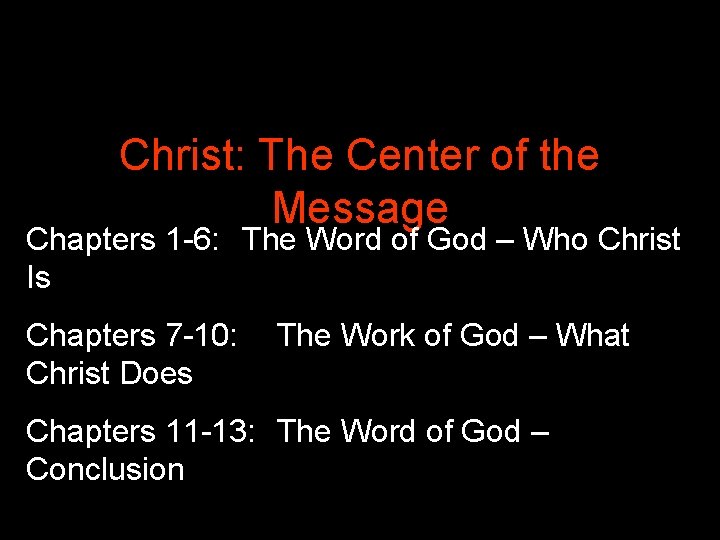 Christ: The Center of the Message

Chapters 1-6: The Word of God – Who Christ Is

Chapters 7-10: The Work of God – What Christ Does

Chapters 11-13: The Word of God – Conclusion